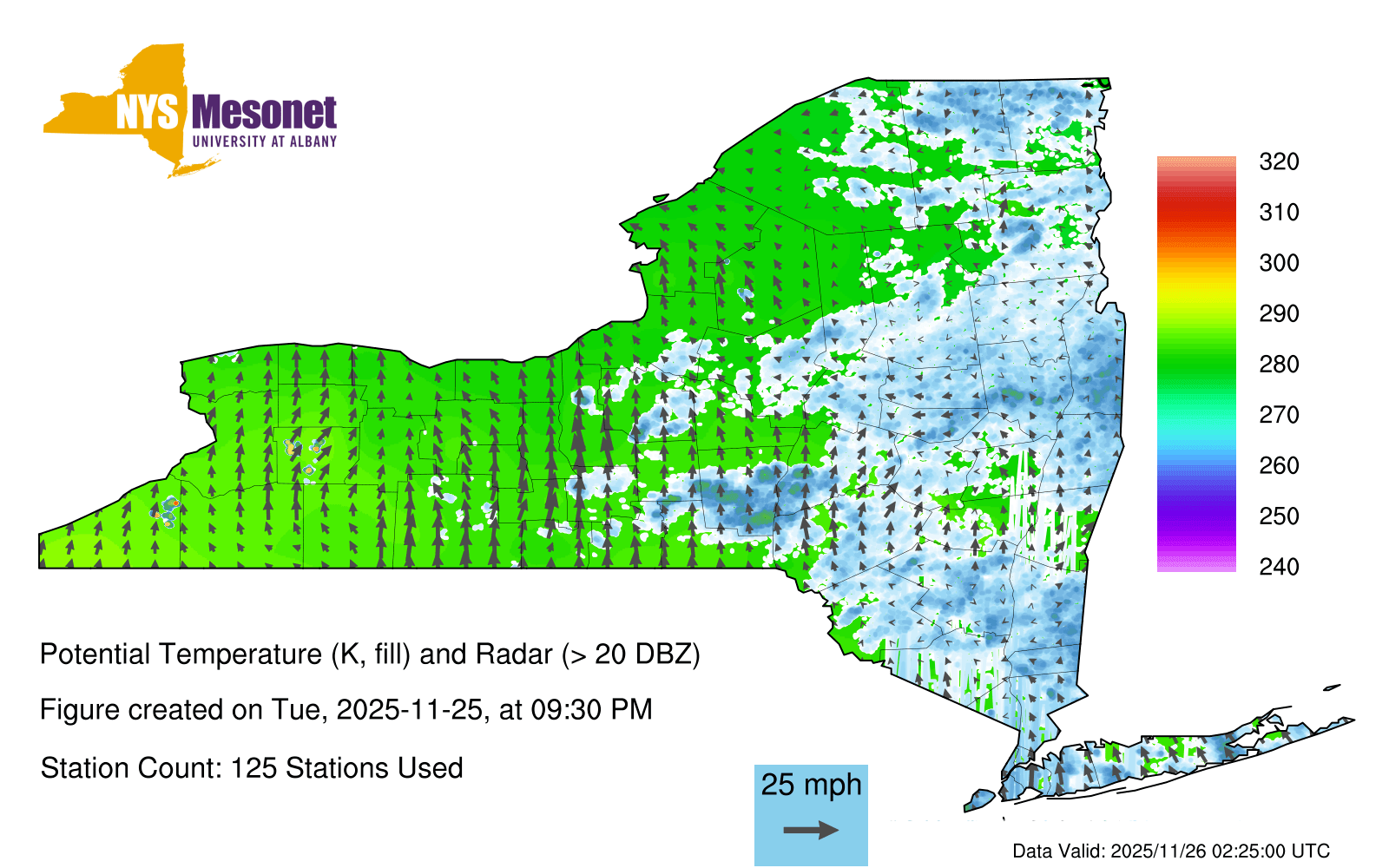 NYS Mesonet
UNIVERSITY AT ALBANY

320
310
300
290
280
270
260
250
240

Potential Temperature (K, fill) and Radar (> 20 DBZ)

Figure created on Tue, 2025-11-25, at 09:30 PM

Station Count: 125 Stations Used

25 mph

Data Valid: 2025/11/26 02:25:00 UTC